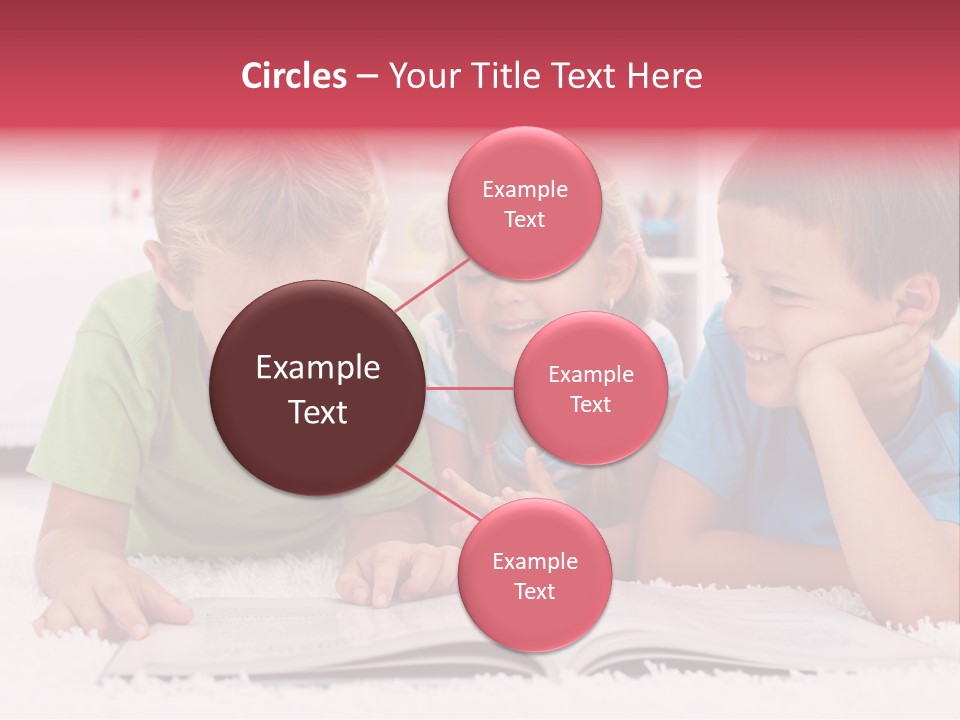 Circles – Your Title Text Here

Example Text

Example Text

Example Text

Example Text